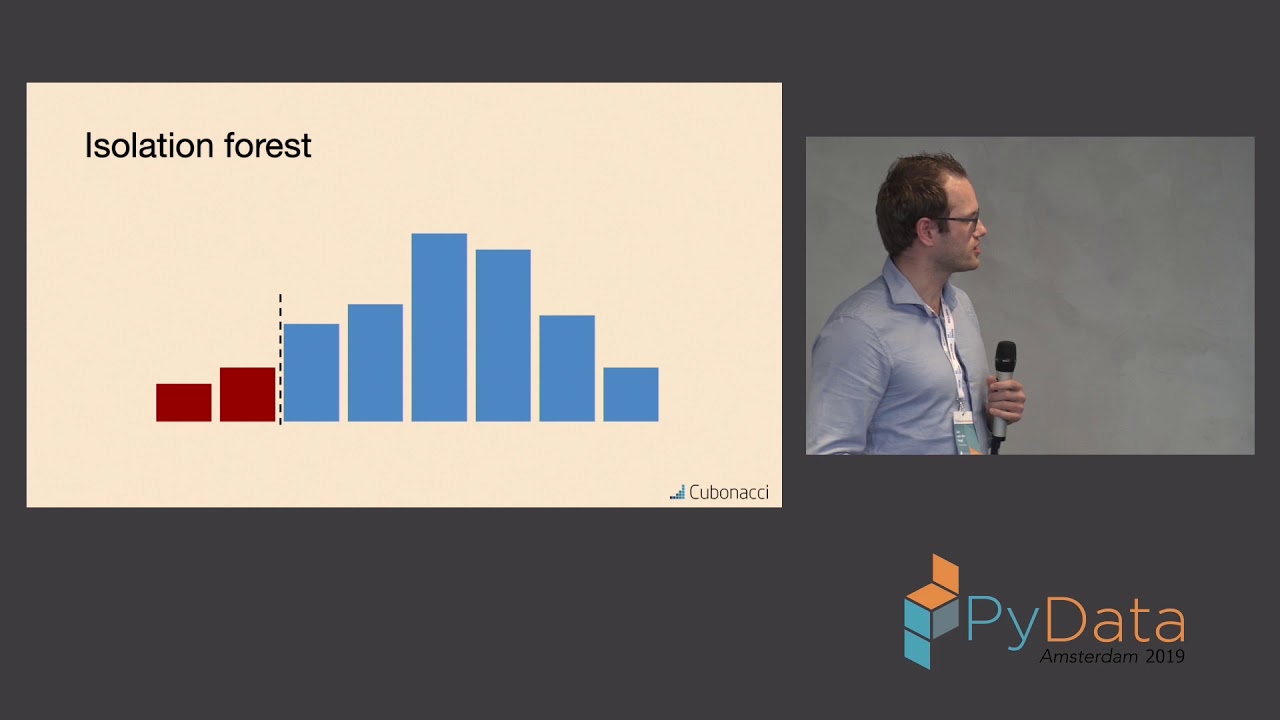 Isolation forest

Cubonacci

PyData
Amsterdam 2019